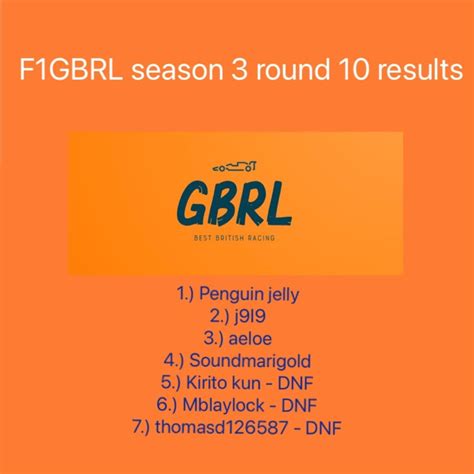 F1GBRL season 3 round 10 results

GBRL

BEST BRITISH RACING

1.) Penguin jelly
2.) j9l9
3.) aeloe
4.) Soundmarigold
5.) Kirito kun - DNF
6.) Mblaylock - DNF
7.) thomasd126587 - DNF